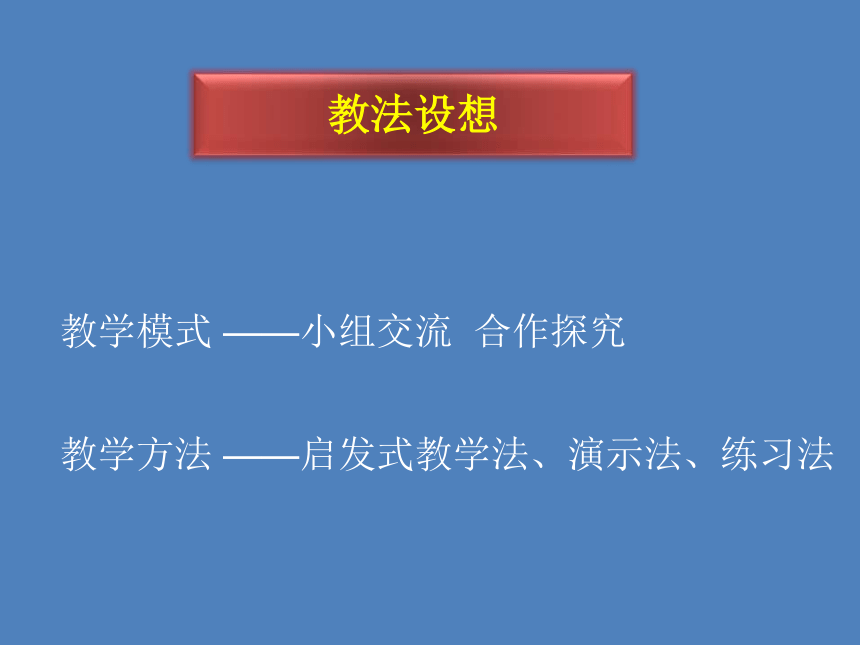 教法设想

教学模式 ——小组交流 合作探究

教学方法 ——启发式教学法、演示法、练习法